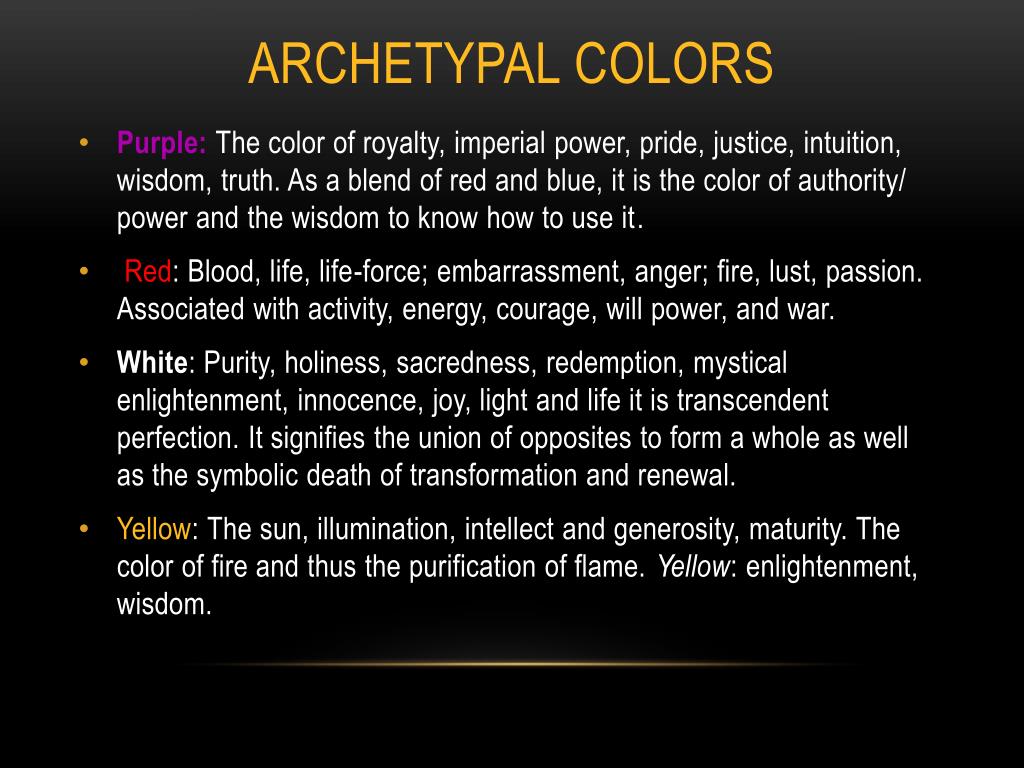 ARCHETYPAL COLORS

• Purple: The color of royalty, imperial power, pride, justice, intuition, wisdom, truth. As a blend of red and blue, it is the color of authority/ power and the wisdom to know how to use it.

• Red: Blood, life, life-force; embarrassment, anger; fire, lust, passion. Associated with activity, energy, courage, will power, and war.

• White: Purity, holiness, sacredness, redemption, mystical enlightenment, innocence, joy, light and life it is transcendent perfection. It signifies the union of opposites to form a whole as well as the symbolic death of transformation and renewal.

• Yellow: The sun, illumination, intellect and generosity, maturity. The color of fire and thus the purification of flame. Yellow: enlightenment, wisdom.